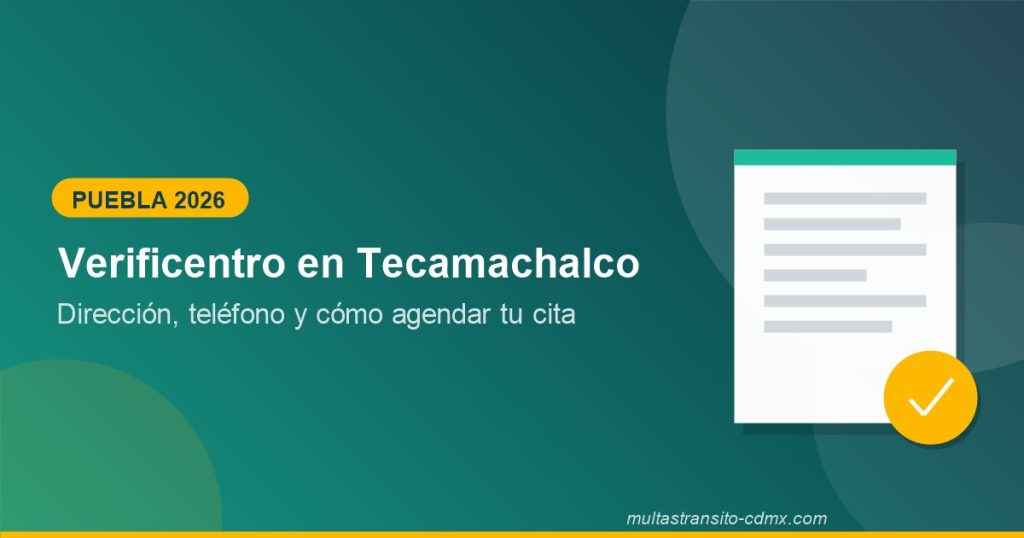 PUEBLA 2026

Verificentro en Tecamachalco

Dirección, teléfono y cómo agendar tu cita

multastransito-cdmx.com